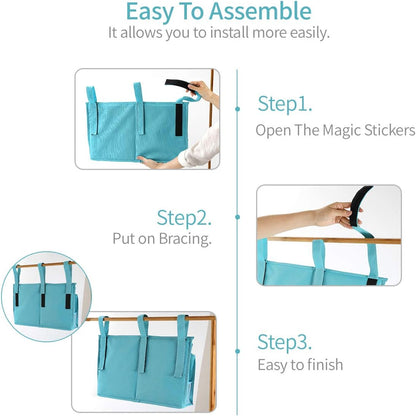 Easy To Assemble
It allows you to install more easily.

Step1.
Open The Magic Stickers

Step2.
Put on Bracing.

Step3.
Easy to finish